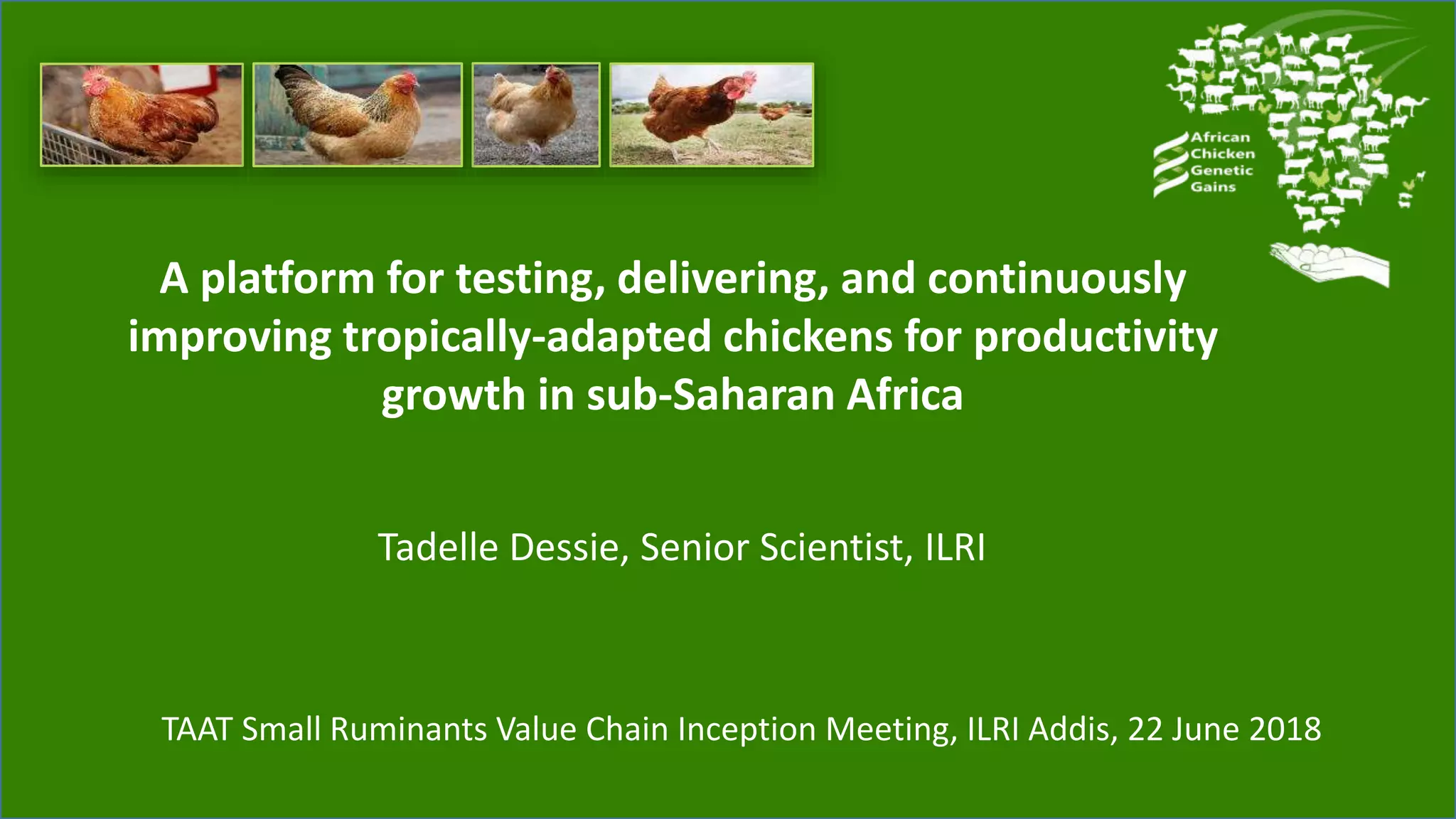 African Chicken Genetic Gains

A platform for testing, delivering, and continuously improving tropically-adapted chickens for productivity growth in sub-Saharan Africa

Tadelle Dessie, Senior Scientist, ILRI

TAAT Small Ruminants Value Chain Inception Meeting, ILRI Addis, 22 June 2018